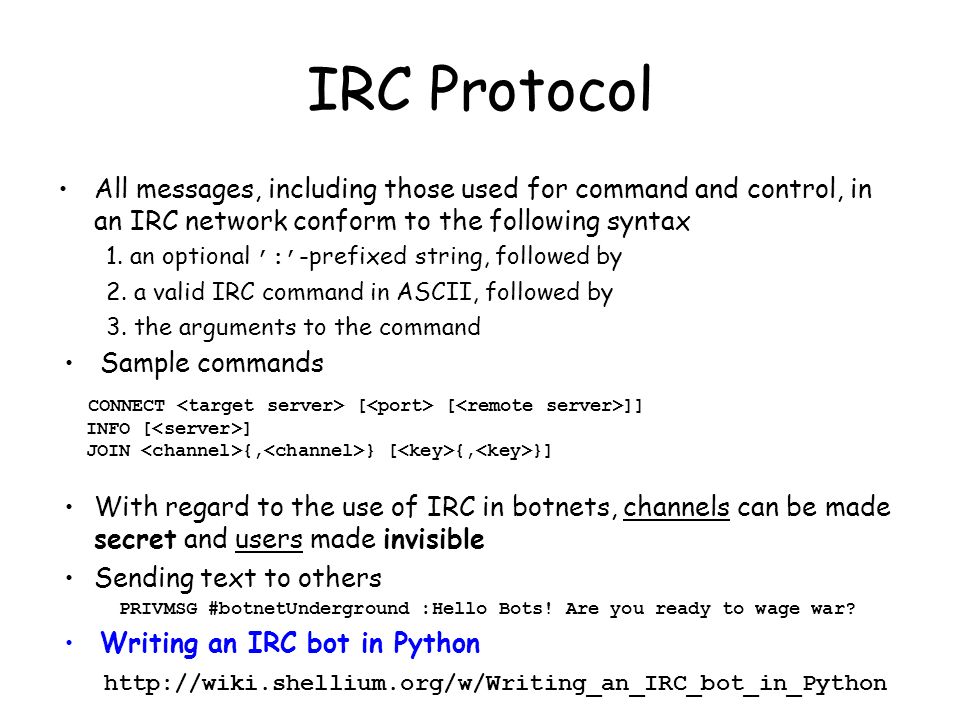 IRC Protocol

• All messages, including those used for command and control, in an IRC network conform to the following syntax
1. an optional ':'-prefixed string, followed by
2. a valid IRC command in ASCII, followed by
3. the arguments to the command

• Sample commands

CONNECT <target server> [<port> [<remote server>]]
INFO [<server>]
JOIN <channel>{,<channel>} [<key>{,<key>}]

• With regard to the use of IRC in botnets, channels can be made secret and users made invisible
• Sending text to others
PRIVMSG #botnetUnderground :Hello Bots! Are you ready to wage war?
• Writing an IRC bot in Python
http://wiki.shellium.org/w/Writing_an_IRC_bot_in_Python